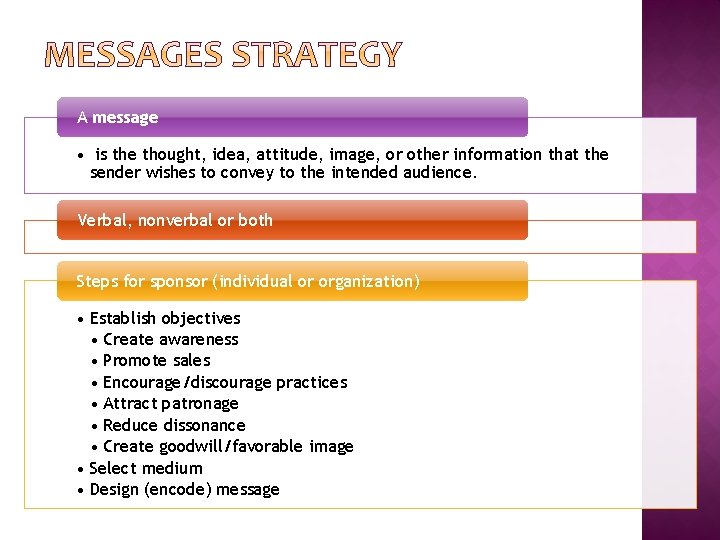 MESSAGES STRATEGY

A message

• is the thought, idea, attitude, image, or other information that the sender wishes to convey to the intended audience.

Verbal, nonverbal or both

Steps for sponsor (individual or organization)

• Establish objectives
  • Create awareness
  • Promote sales
  • Encourage/discourage practices
  • Attract patronage
  • Reduce dissonance
  • Create goodwill/favorable image
• Select medium
• Design (encode) message